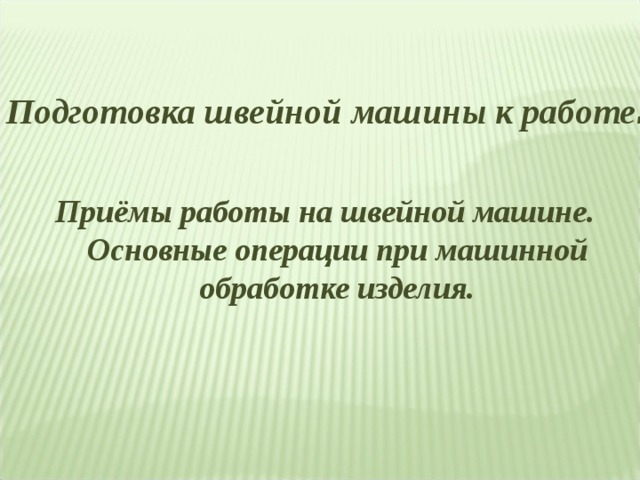 Подготовка швейной машины к работе.

Приёмы работы на швейной машине. Основные операции при машинной обработке изделия.